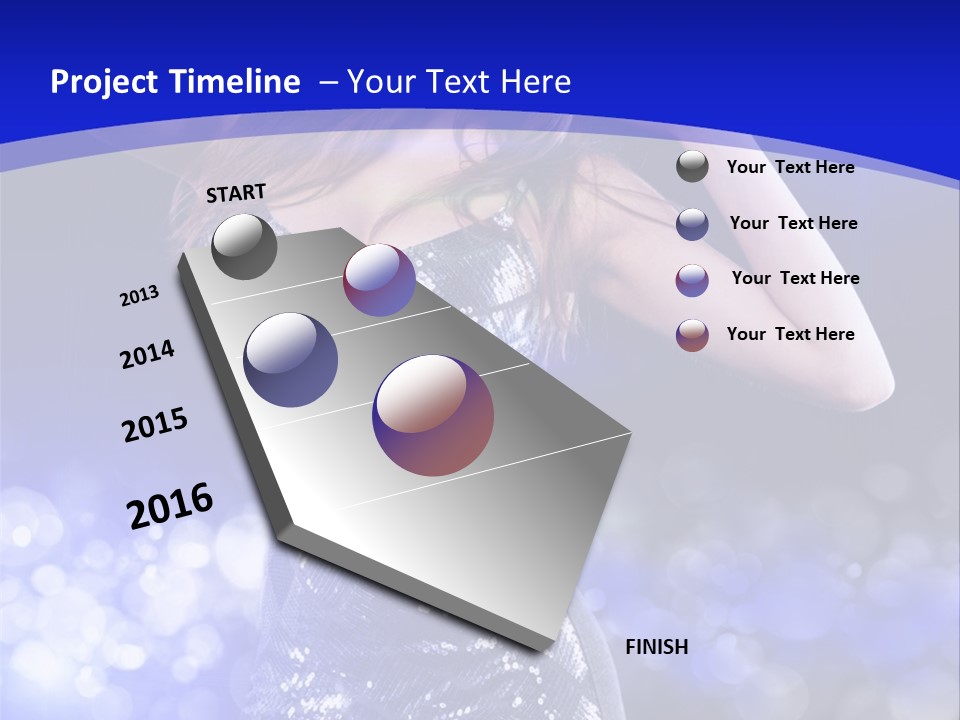 Project Timeline – Your Text Here

START

2013

2014

2015

2016

FINISH

Your Text Here

Your Text Here

Your Text Here

Your Text Here